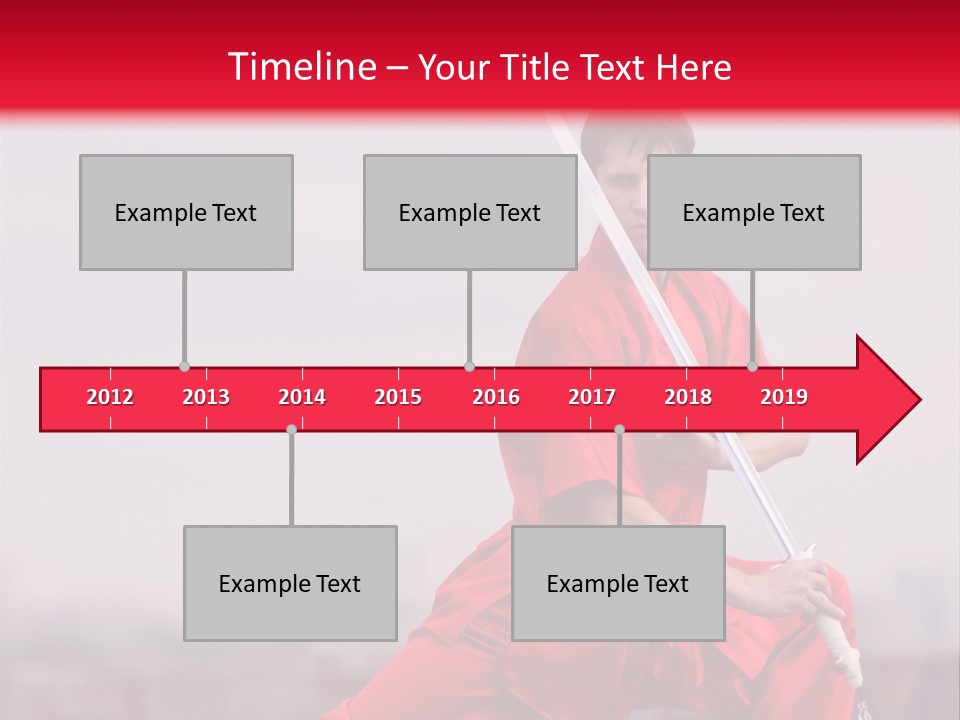 Timeline – Your Title Text Here

Example Text

Example Text

Example Text

2012 2013 2014 2015 2016 2017 2018 2019

Example Text

Example Text